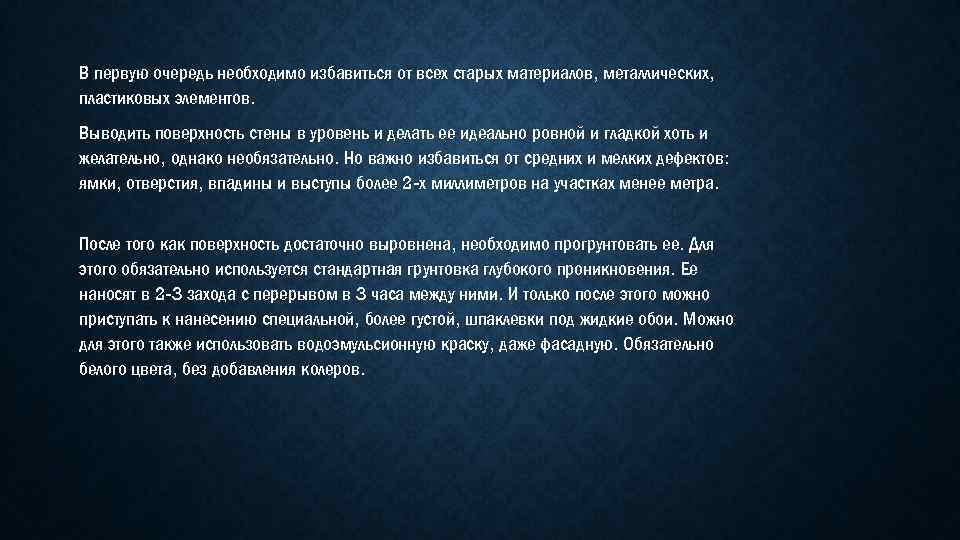 В первую очередь необходимо избавиться от всех старых материалов, металлических, пластиковых элементов.

Выводить поверхность стены в уровень и делать ее идеально ровной и гладкой хоть и желательно, однако необязательно. Но важно избавиться от средних и мелких дефектов: ямки, отверстия, впадины и выступы более 2-х миллиметров на участках менее метра.

После того как поверхность достаточно выровнена, необходимо прогрунтовать ее. Для этого обязательно используется стандартная грунтовка глубокого проникновения. Ее наносят в 2-3 захода с перерывом в 3 часа между ними. И только после этого можно приступать к нанесению специальной, более густой, шпаклевки под жидкие обои. Можно для этого также использовать водоэмульсионную краску, даже фасадную. Обязательно белого цвета, без добавления колеров.